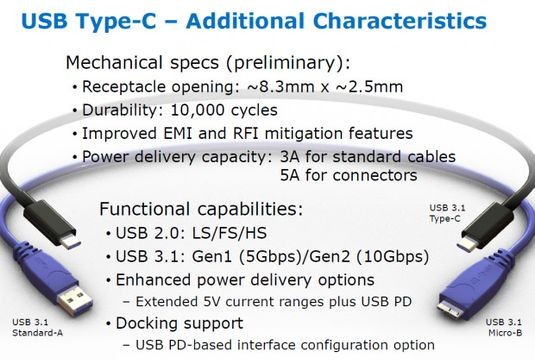 USB Type-C – Additional Characteristics

Mechanical specs (preliminary):
• Receptacle opening: ~8.3mm x ~2.5mm
• Durability: 10,000 cycles
• Improved EMI and RFI mitigation features
• Power delivery capacity: 3A for standard cables
5A for connectors

Functional capabilities:
• USB 2.0: LS/FS/HS
• USB 3.1: Gen1 (5Gbps)/Gen2 (10Gbps)
• Enhanced power delivery options
– Extended 5V current ranges plus USB PD
• Docking support
– USB PD-based interface configuration option

USB 3.1
Type-C

USB 3.1
Standard-A

USB 3.1
Micro-B